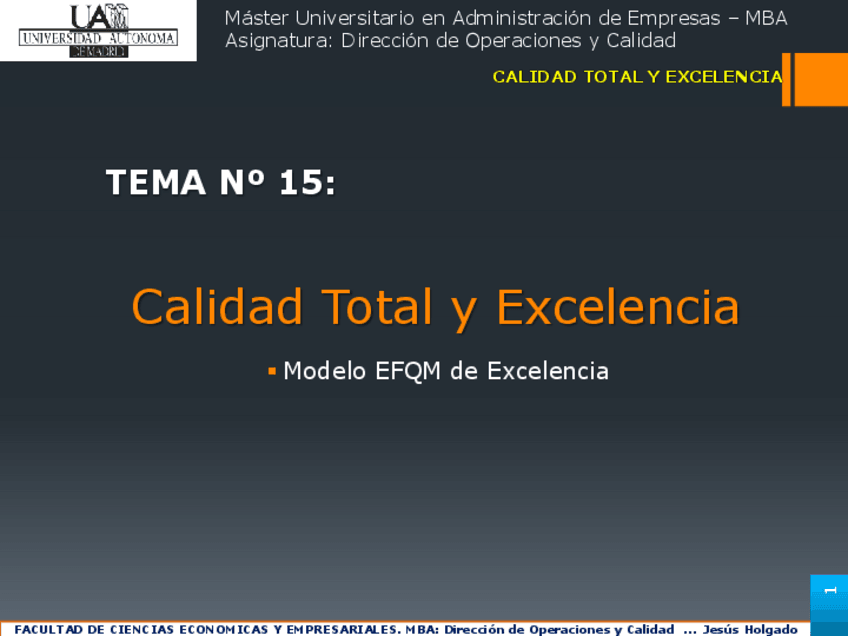 UAM
UNIVERSIDAD AUTONOMA
DE MADRID

Máster Universitario en Administración de Empresas – MBA
Asignatura: Dirección de Operaciones y Calidad

CALIDAD TOTAL Y EXCELENCIA

TEMA Nº 15:

Calidad Total y Excelencia

▪ Modelo EFQM de Excelencia

1

FACULTAD DE CIENCIAS ECONOMICAS Y EMPRESARIALES. MBA: Dirección de Operaciones y Calidad ... Jesús Holgado